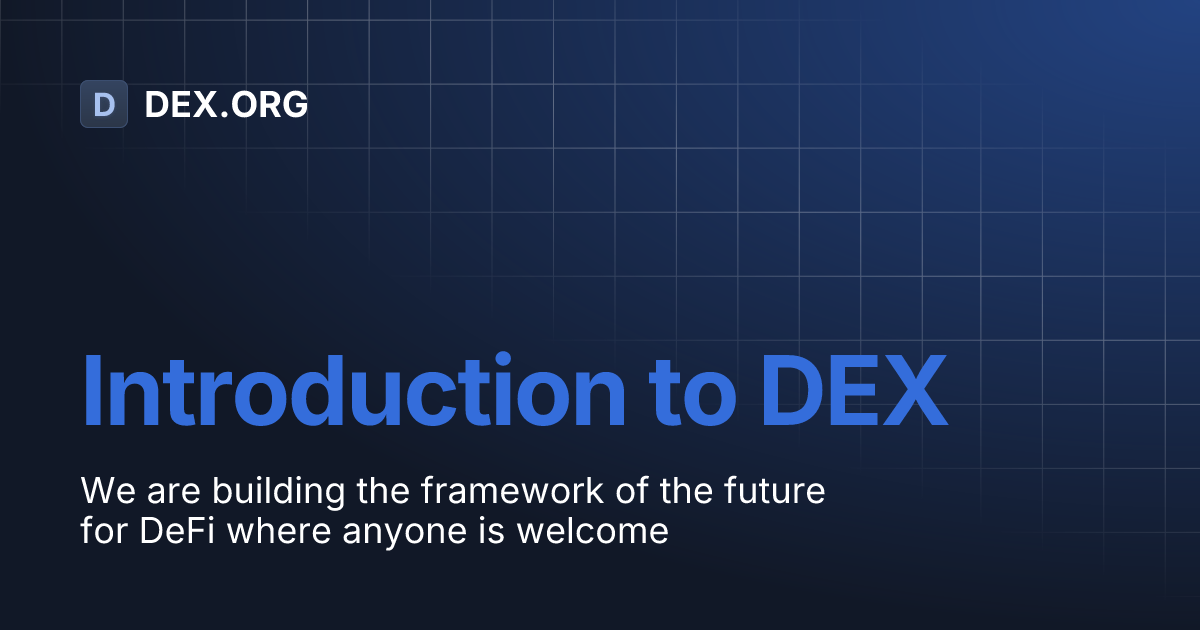 D DEX.ORG

Introduction to DEX

We are building the framework of the future for DeFi where anyone is welcome